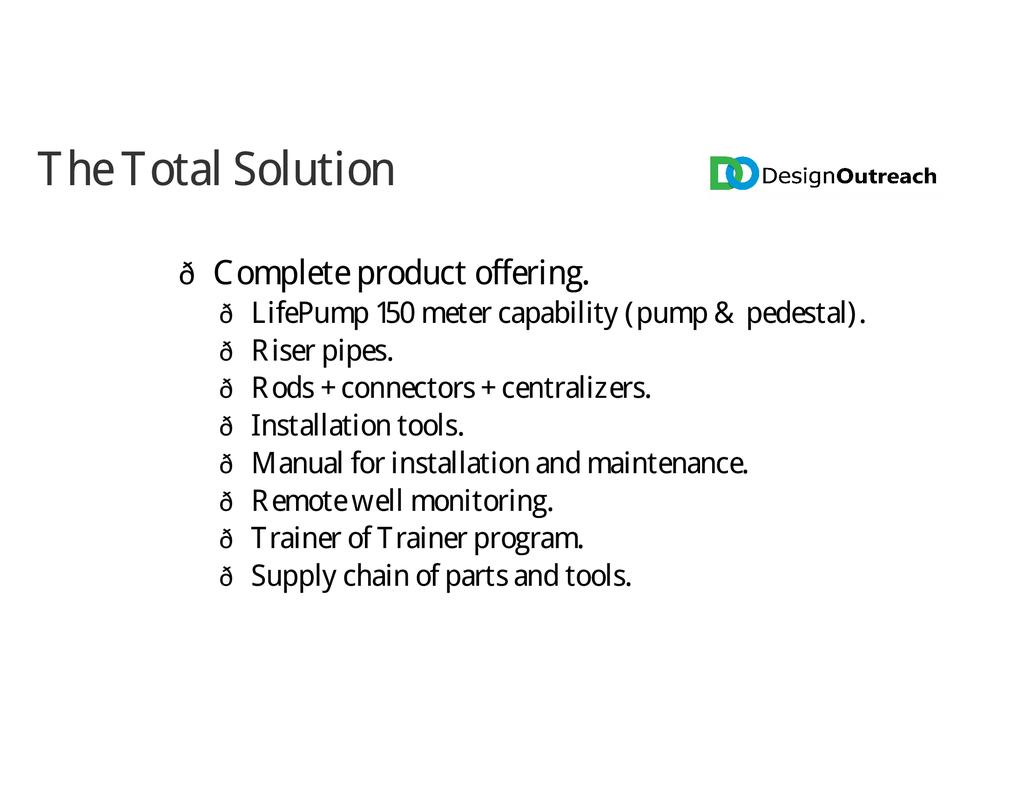 The Total Solution

DO DesignOutreach

ð Complete product offering.

ð LifePump 150 meter capability (pump & pedestal).

ð Riser pipes.

ð Rods + connectors + centralizers.

ð Installation tools.

ð Manual for installation and maintenance.

ð Remote well monitoring.

ð Trainer of Trainer program.

ð Supply chain of parts and tools.